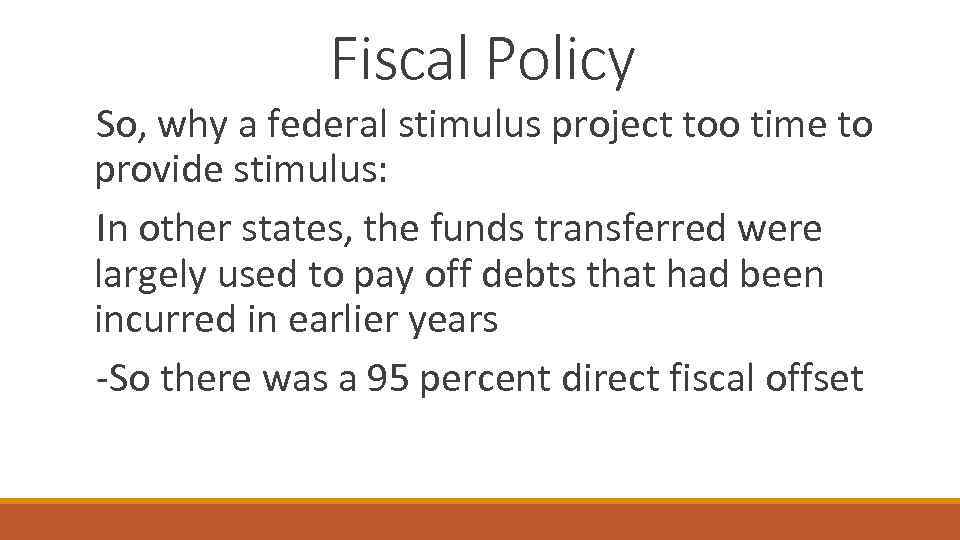 Fiscal Policy

So, why a federal stimulus project too time to provide stimulus:

In other states, the funds transferred were largely used to pay off debts that had been incurred in earlier years

-So there was a 95 percent direct fiscal offset